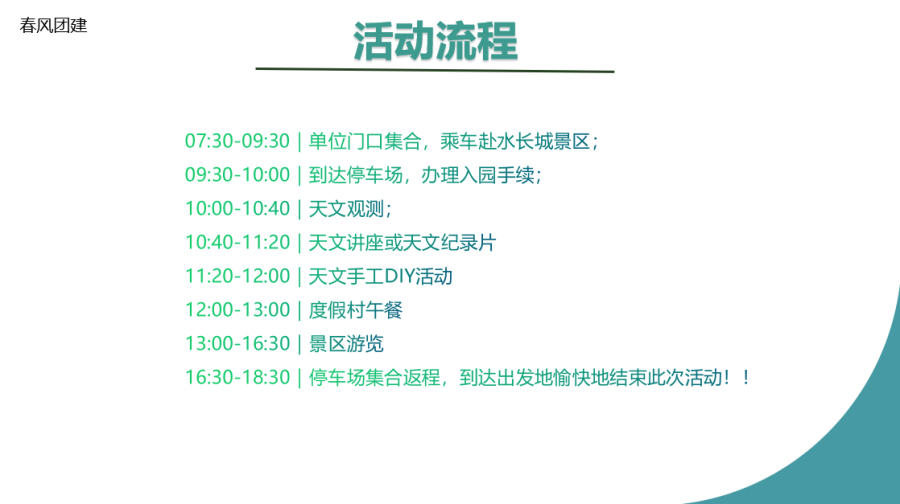 春风团建

活动流程

07:30-09:30 | 单位门口集合，乘车赴水长城景区；
09:30-10:00 | 到达停车场，办理入园手续；
10:00-10:40 | 天文观测；
10:40-11:20 | 天文讲座或天文纪录片
11:20-12:00 | 天文手工DIY活动
12:00-13:00 | 度假村午餐
13:00-16:30 | 景区游览
16:30-18:30 | 停车场集合返程，到达出发地愉快地结束此次活动！！